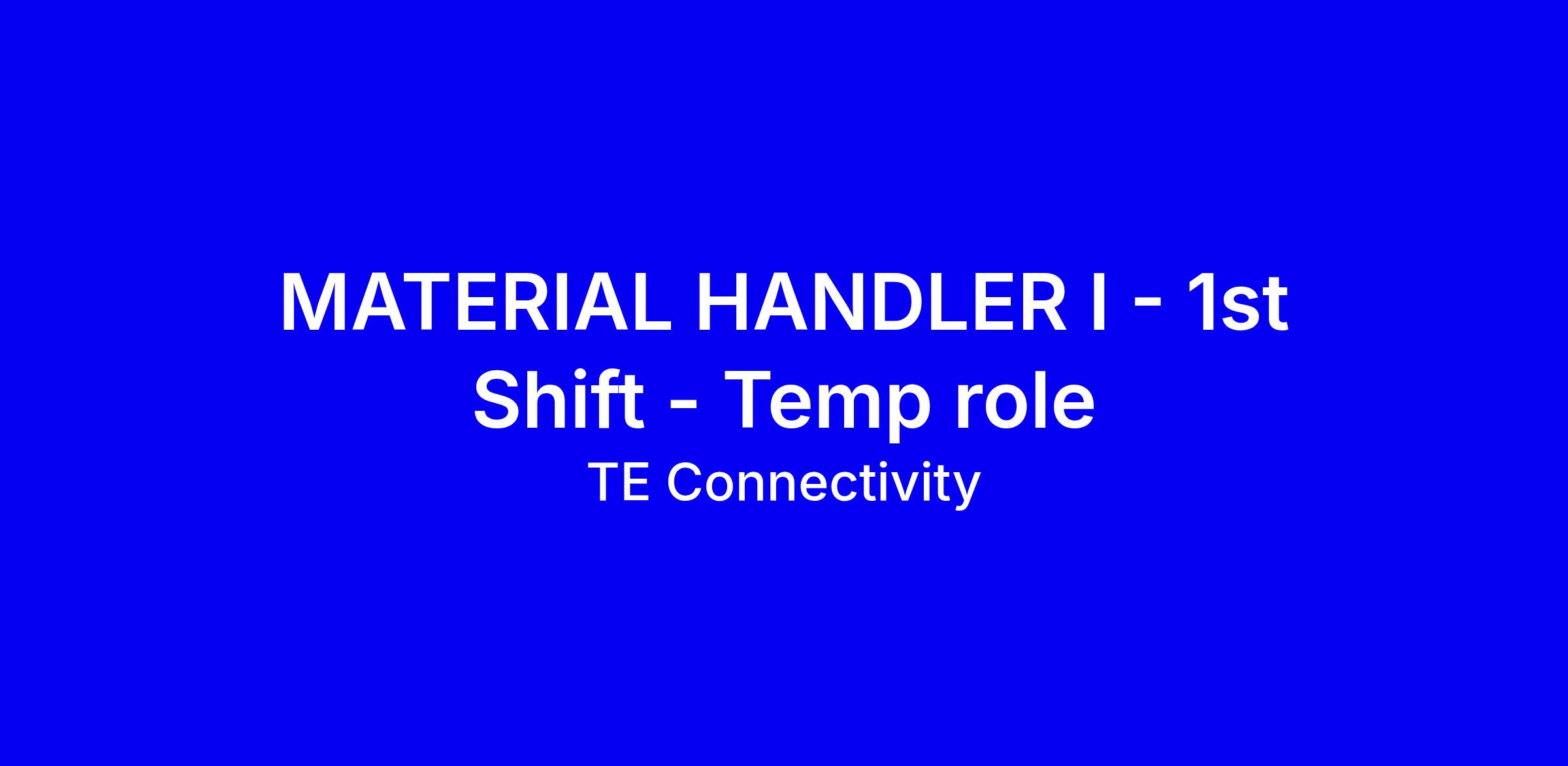 MATERIAL HANDLER I - 1st Shift - Temp role

TE Connectivity